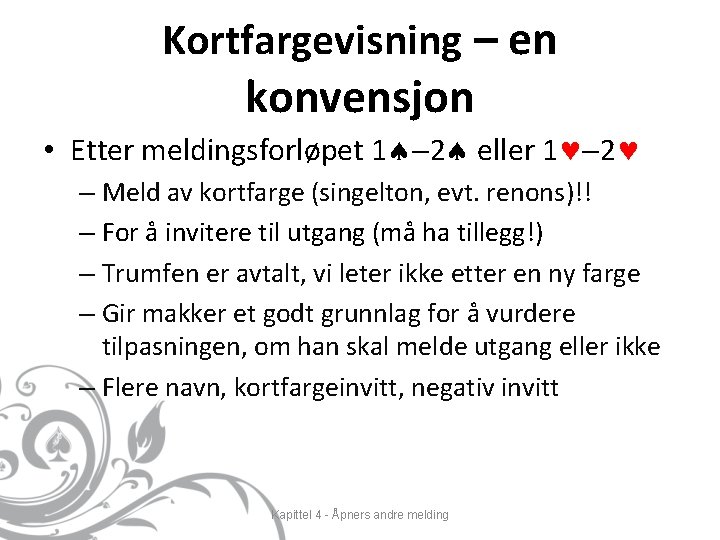 Kortfargevisning – en konvensjon

• Etter meldingsforløpet 1♠–2♠ eller 1♥–2♥
  – Meld av kortfarge (singelton, evt. renons)!!
  – For å invitere til utgang (må ha tillegg!)
  – Trumfen er avtalt, vi leter ikke etter en ny farge
  – Gir makker et godt grunnlag for å vurdere tilpasningen, om han skal melde utgang eller ikke
  – Flere navn, kortfargeinvitt, negativ invitt

Kapittel 4 - Åpners andre melding